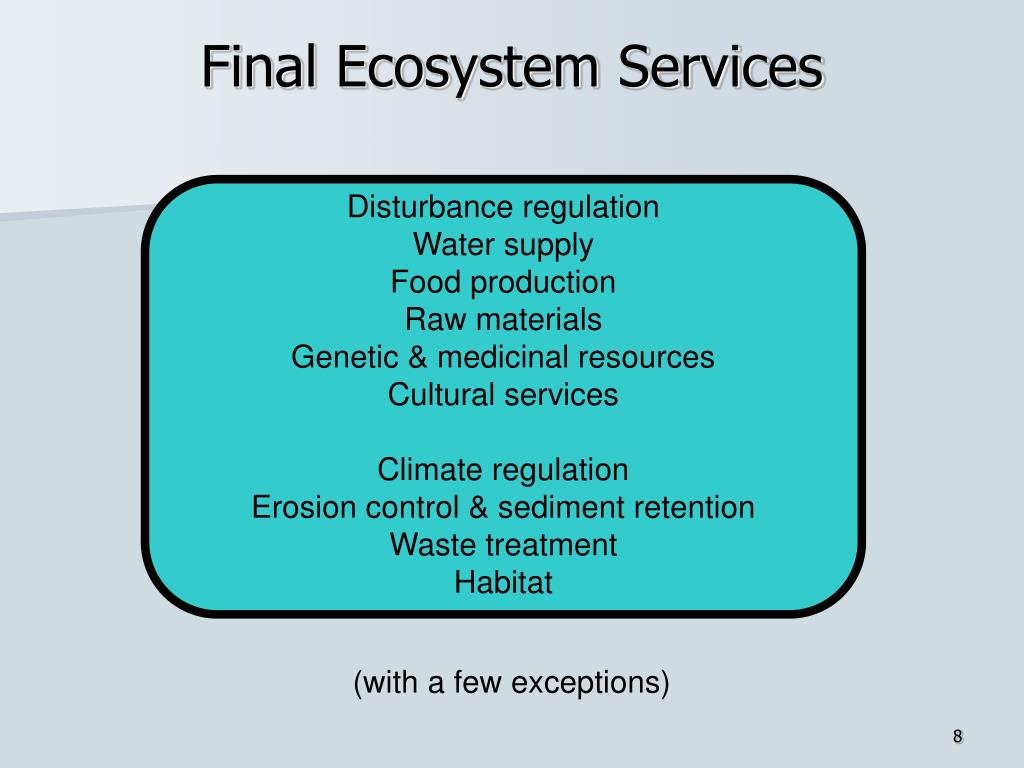 Final Ecosystem Services

Disturbance regulation
Water supply
Food production
Raw materials
Genetic & medicinal resources
Cultural services

Climate regulation
Erosion control & sediment retention
Waste treatment
Habitat

(with a few exceptions)

8